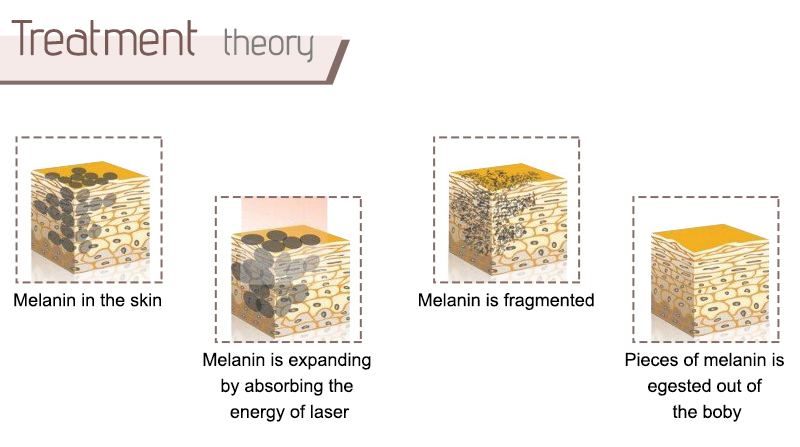 Treatment theory

Melanin in the skin

Melanin is expanding by absorbing the energy of laser

Melanin is fragmented

Pieces of melanin is egested out of the boby